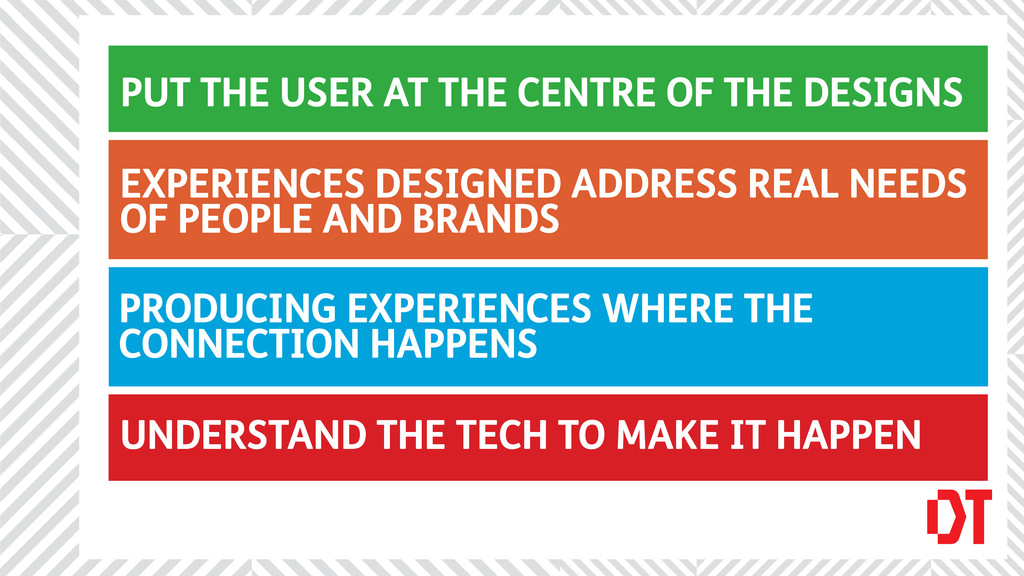 PUT THE USER AT THE CENTRE OF THE DESIGNS

EXPERIENCES DESIGNED ADDRESS REAL NEEDS OF PEOPLE AND BRANDS

PRODUCING EXPERIENCES WHERE THE CONNECTION HAPPENS

UNDERSTAND THE TECH TO MAKE IT HAPPEN

DT